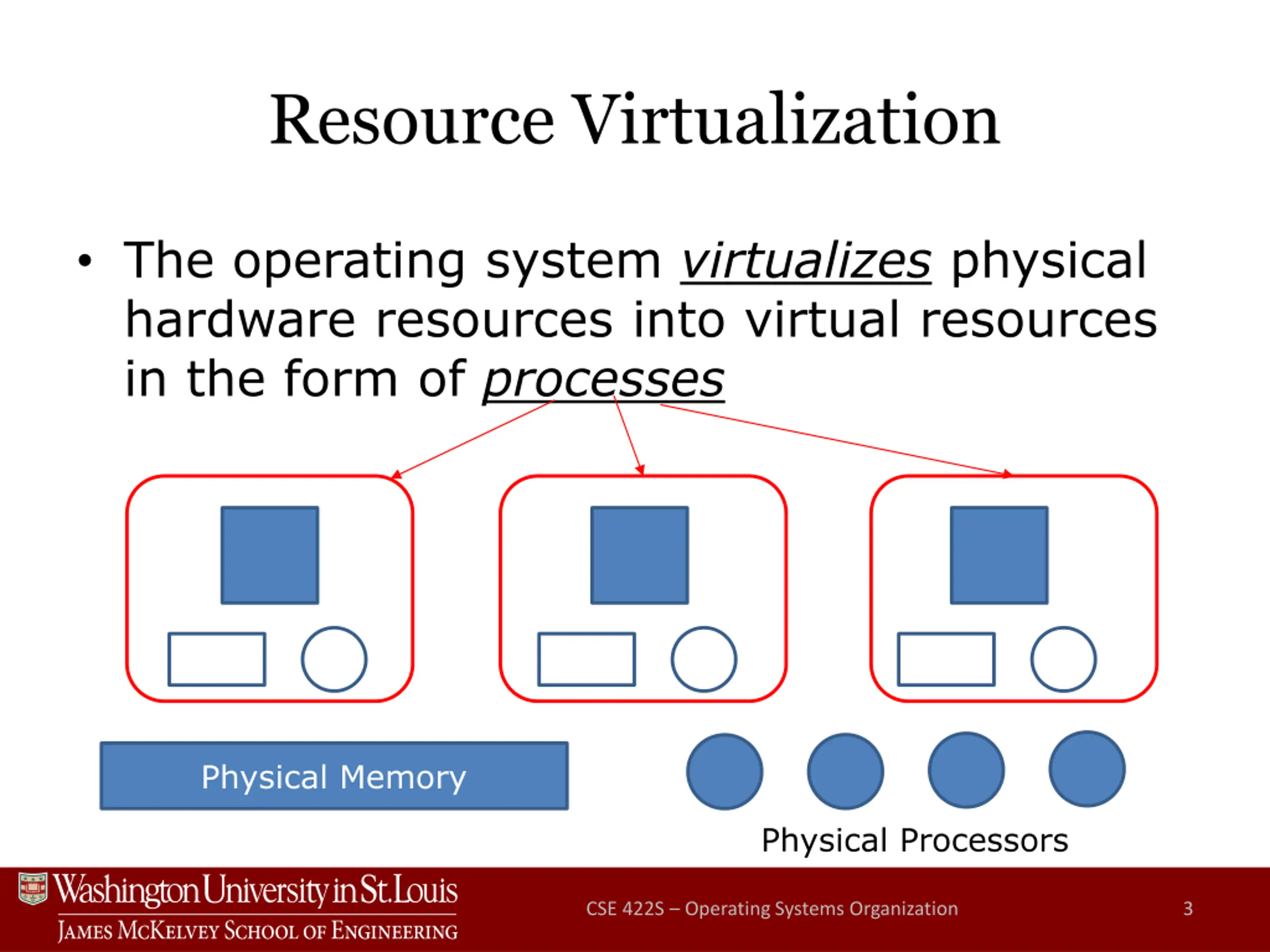 Resource Virtualization

• The operating system virtualizes physical hardware resources into virtual resources in the form of processes

Physical Memory

Physical Processors

Washington University in St. Louis
James McKelvey School of Engineering

CSE 422S – Operating Systems Organization

3